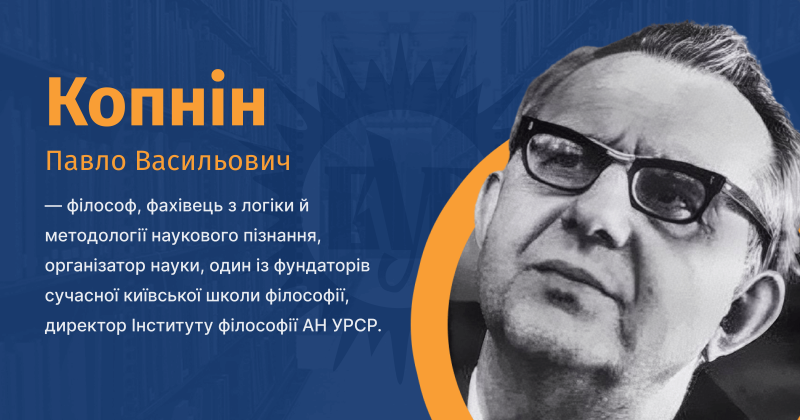 Копнін

Павло Васильович

— філософ, фахівець з логіки й методології наукового пізнання, організатор науки, один із фундаторів сучасної київської школи філософії, директор Інституту філософії АН УРСР.